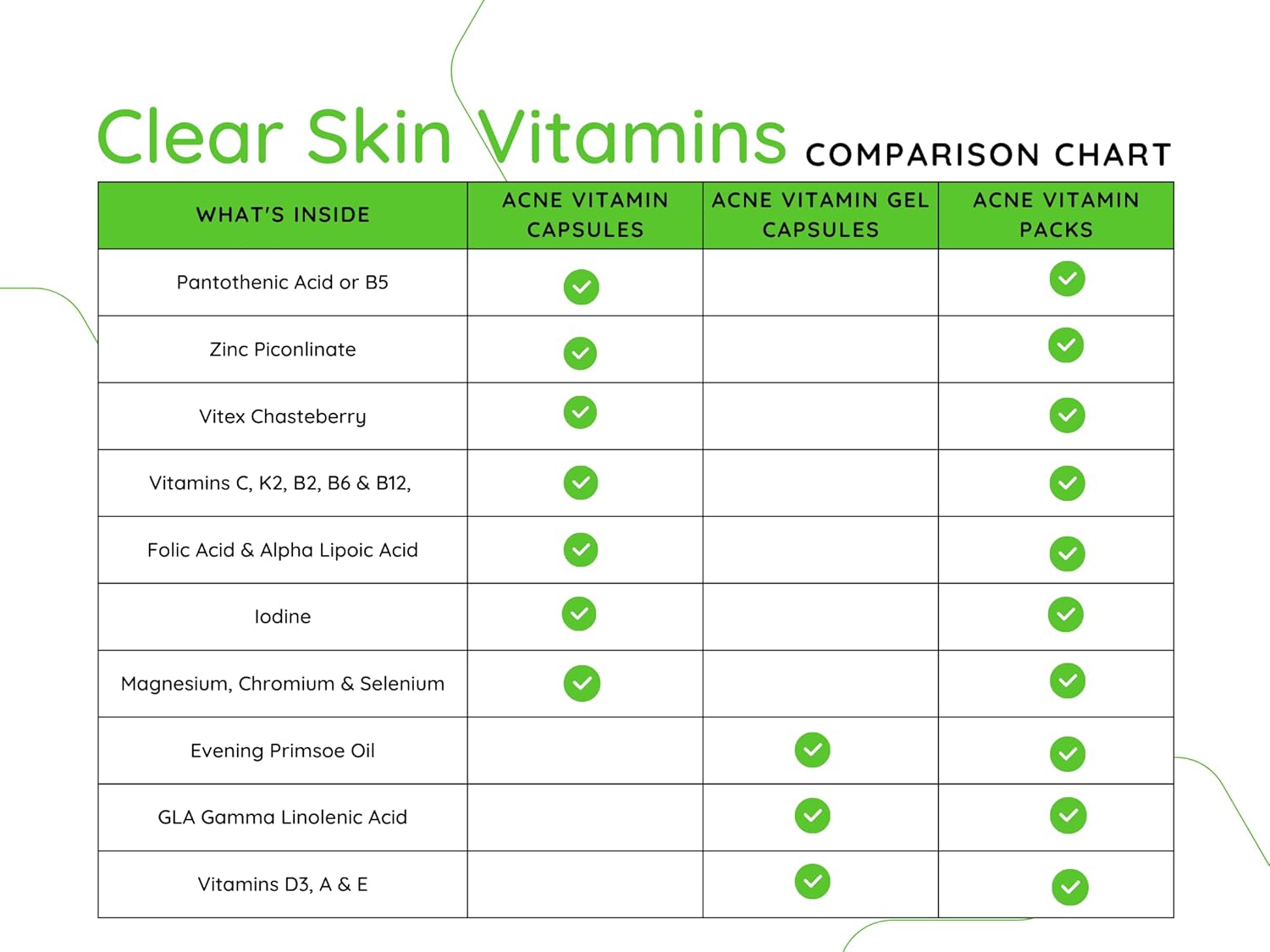 Clear Skin Vitamins COMPARISON CHART

| WHAT'S INSIDE | ACNE VITAMIN CAPSULES | ACNE VITAMIN GEL CAPSULES | ACNE VITAMIN PACKS |
|---|---|---|---|
| Pantothenic Acid or B5 | ✓ | | ✓ |
| Zinc Piconlinate | ✓ | | ✓ |
| Vitex Chasteberry | ✓ | | ✓ |
| Vitamins C, K2, B2, B6 & B12, | ✓ | | ✓ |
| Folic Acid & Alpha Lipoic Acid | ✓ | | ✓ |
| Iodine | ✓ | | ✓ |
| Magnesium, Chromium & Selenium | ✓ | | ✓ |
| Evening Primsoe Oil | | ✓ | ✓ |
| GLA Gamma Linolenic Acid | | ✓ | ✓ |
| Vitamins D3, A & E | | ✓ | ✓ |